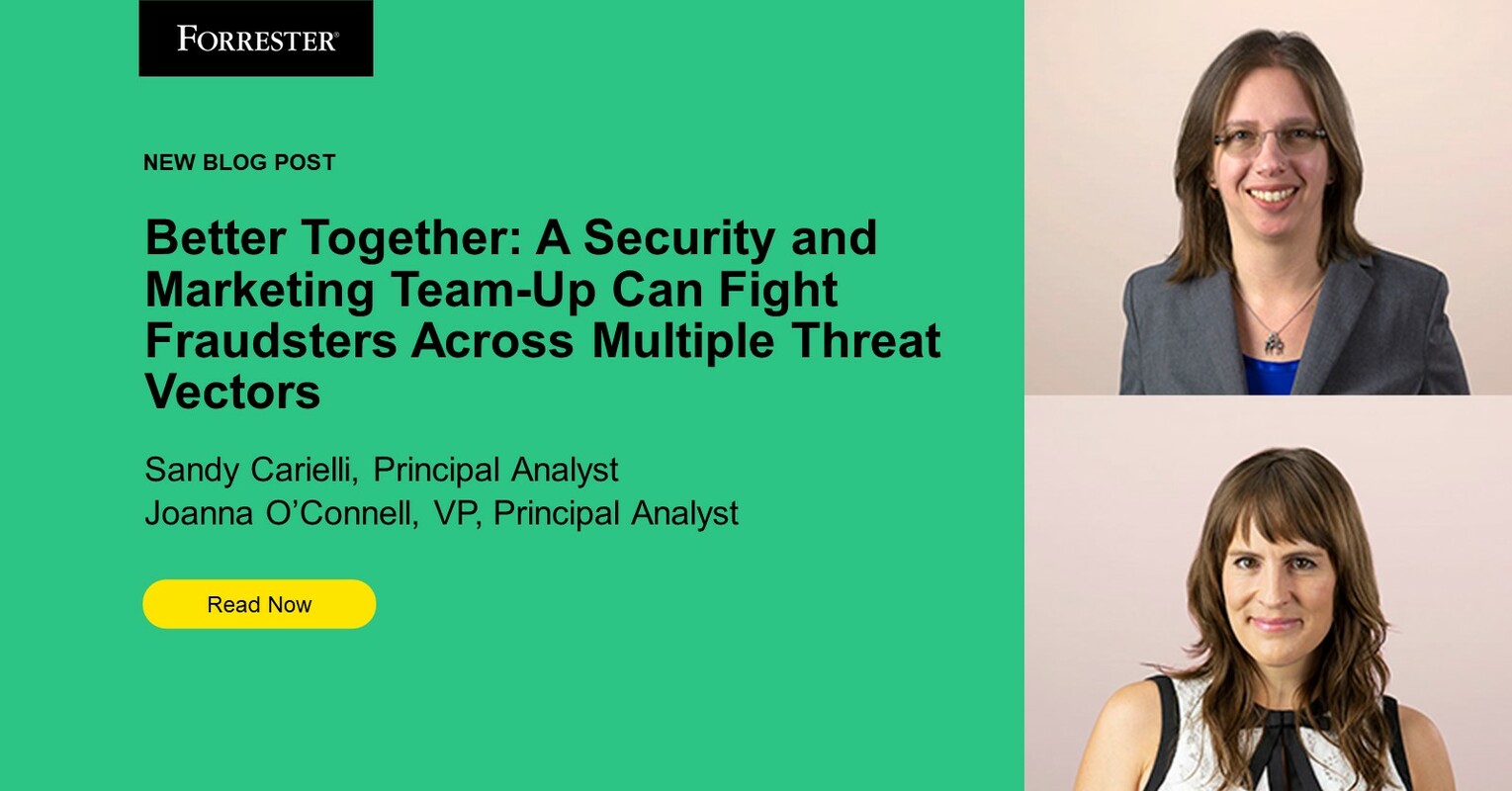 FORRESTER®

NEW BLOG POST

Better Together: A Security and Marketing Team-Up Can Fight Fraudsters Across Multiple Threat Vectors

Sandy Carielli, Principal Analyst
Joanna O'Connell, VP, Principal Analyst

Read Now